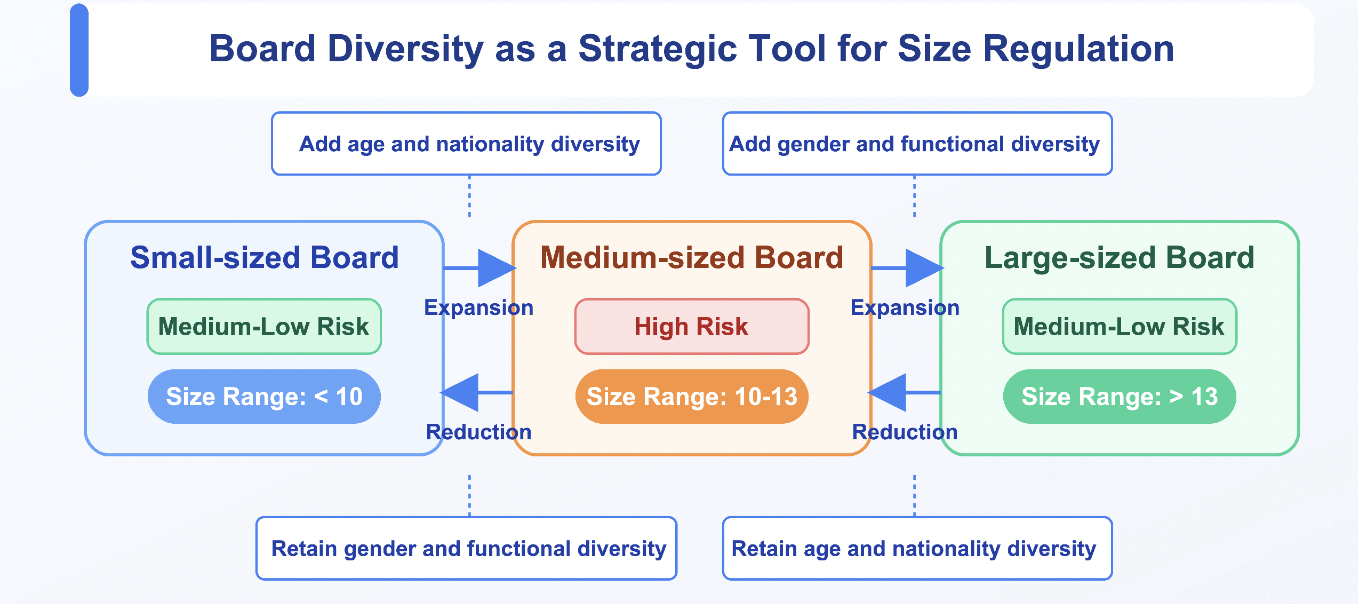 Board Diversity as a Strategic Tool for Size Regulation

Add age and nationality diversity

Add gender and functional diversity

Small-sized Board

Medium-Low Risk

Size Range: < 10

Expansion

Reduction

Medium-sized Board

High Risk

Size Range: 10-13

Expansion

Reduction

Large-sized Board

Medium-Low Risk

Size Range: > 13

Retain gender and functional diversity

Retain age and nationality diversity